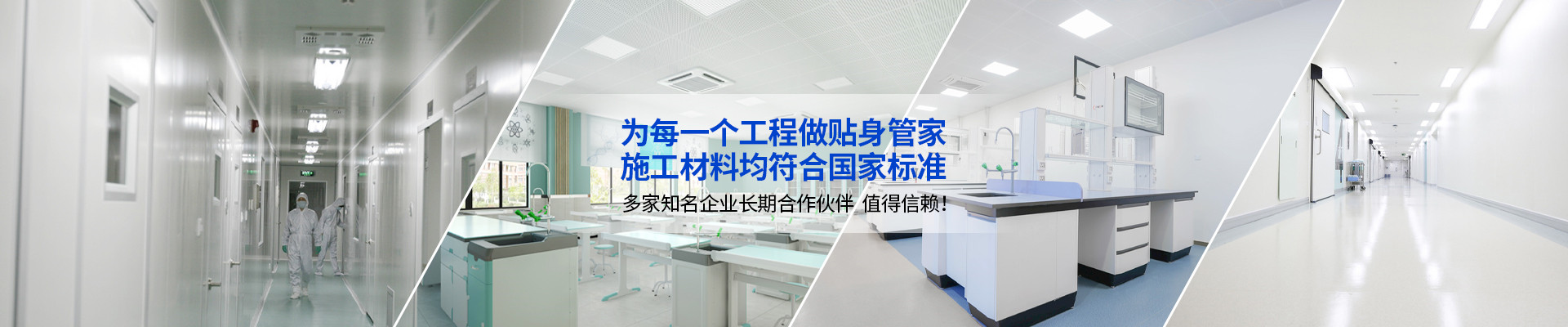 为每一个工程做贴身管家
施工材料均符合国家标准

多家知名企业长期合作伙伴 值得信赖！